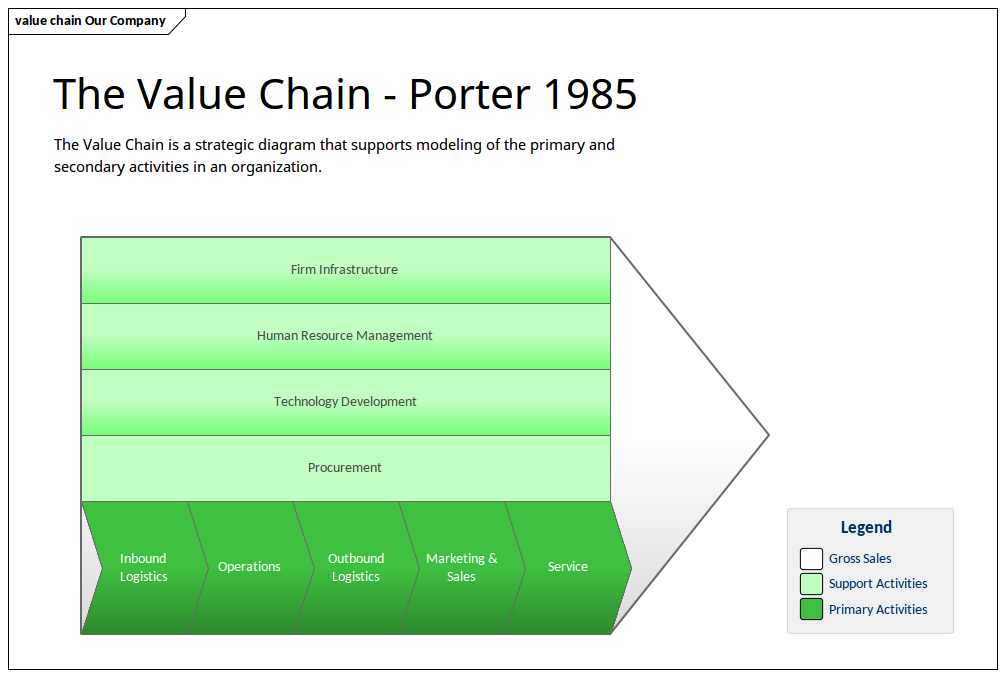 value chain Our Company

The Value Chain - Porter 1985

The Value Chain is a strategic diagram that supports modeling of the primary and secondary activities in an organization.

Firm Infrastructure

Human Resource Management

Technology Development

Procurement

Inbound Logistics

Operations

Outbound Logistics

Marketing & Sales

Service

Legend

Gross Sales

Support Activities

Primary Activities